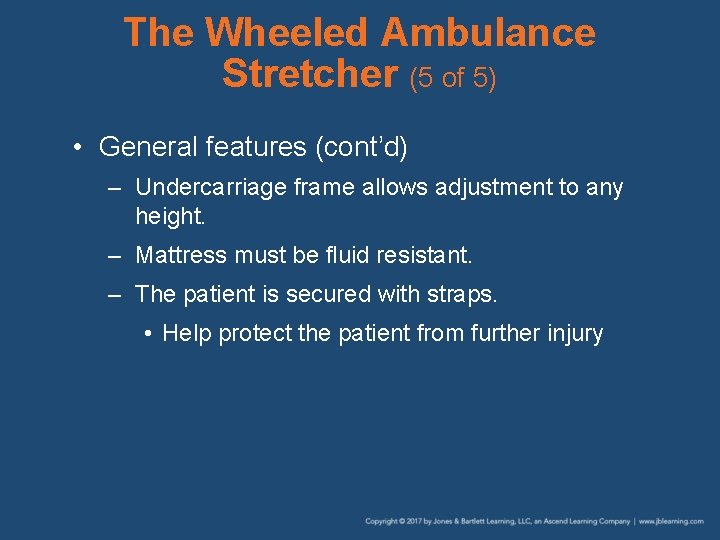 The Wheeled Ambulance Stretcher (5 of 5)

• General features (cont'd)

– Undercarriage frame allows adjustment to any height.

– Mattress must be fluid resistant.

– The patient is secured with straps.

• Help protect the patient from further injury

Copyright © 2017 by Jones & Bartlett Learning, LLC, an Ascend Learning Company | www.jblearning.com